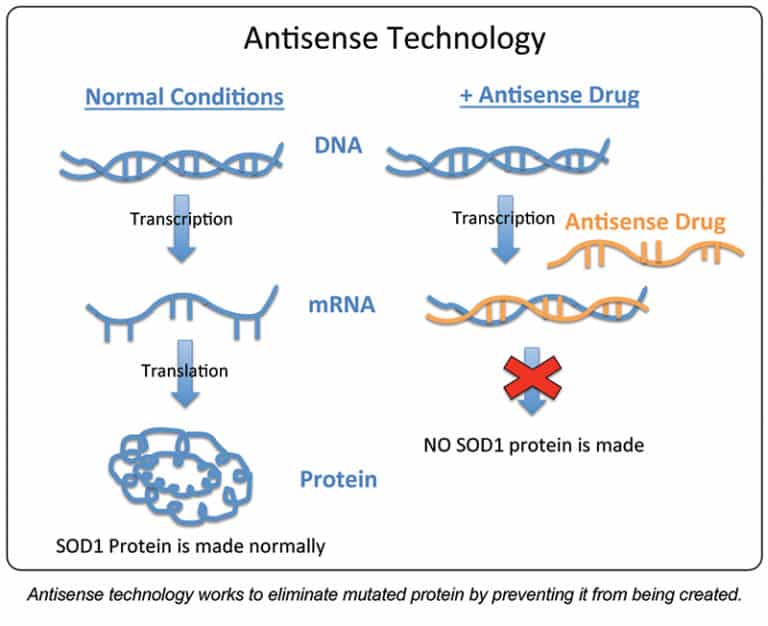 Antisense Technology

Normal Conditions

+ Antisense Drug

DNA

Transcription

Transcription

Antisense Drug

mRNA

Translation

NO SOD1 protein is made

Protein

SOD1 Protein is made normally

Antisense technology works to eliminate mutated protein by preventing it from being created.